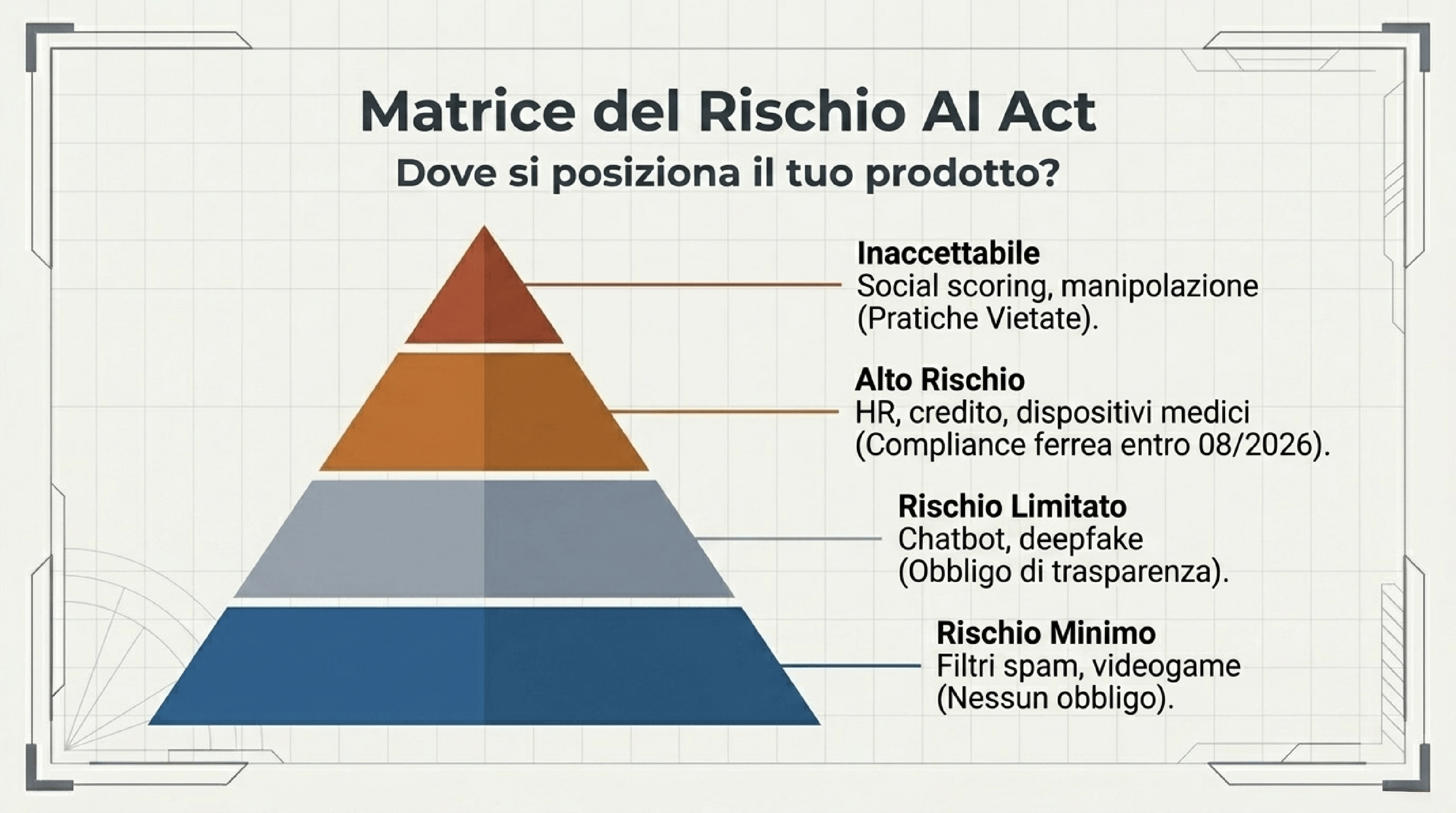 Matrice del Rischio AI Act
Dove si posiziona il tuo prodotto?

Inaccettabile
Social scoring, manipolazione (Pratiche Vietate).

Alto Rischio
HR, credito, dispositivi medici (Compliance ferrea entro 08/2026).

Rischio Limitato
Chatbot, deepfake (Obbligo di trasparenza).

Rischio Minimo
Filtri spam, videogame (Nessun obbligo).